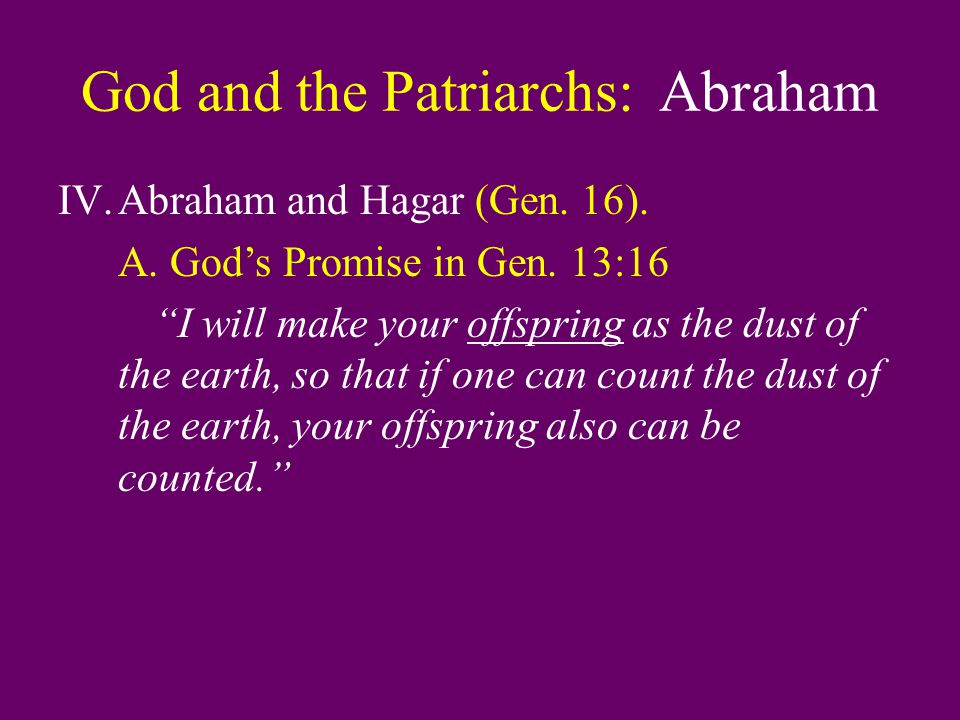 God and the Patriarchs: Abraham

IV. Abraham and Hagar (Gen. 16).

A. God’s Promise in Gen. 13:16

“I will make your offspring as the dust of the earth, so that if one can count the dust of the earth, your offspring also can be counted.”